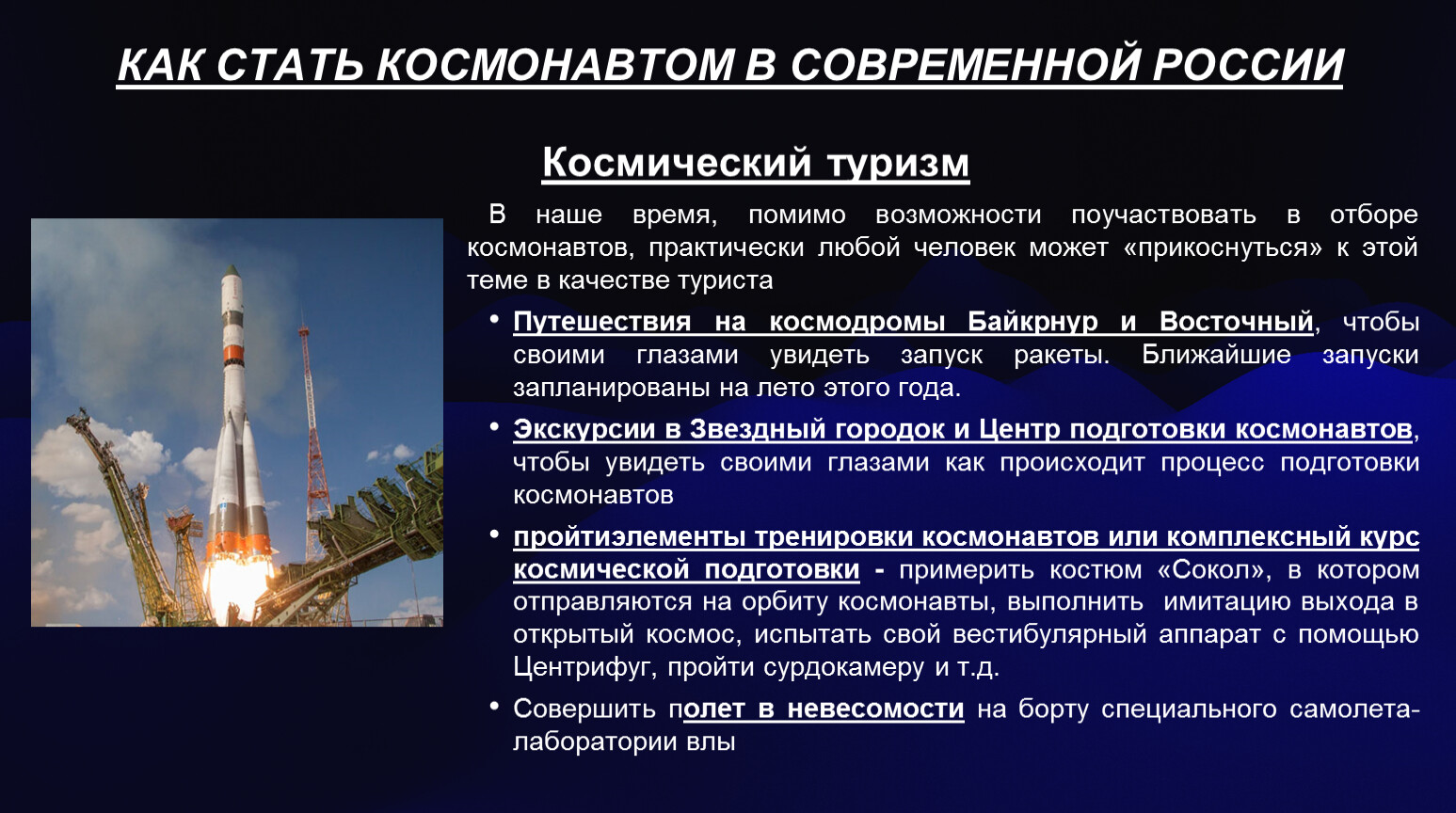 КАК СТАТЬ КОСМОНАВТОМ В СОВРЕМЕННОЙ РОССИИ

Космический туризм

В наше время, помимо возможности поучаствовать в отборе космонавтов, практически любой человек может «прикоснуться» к этой теме в качестве туриста

• Путешествия на космодромы Байкрнур и Восточный, чтобы своими глазами увидеть запуск ракеты. Ближайшие запуски запланированы на лето этого года.

• Экскурсии в Звездный городок и Центр подготовки космонавтов, чтобы увидеть своими глазами как происходит процесс подготовки космонавтов

• пройтиэлементы тренировки космонавтов или комплексный курс космической подготовки - примерить костюм «Сокол», в котором отправляются на орбиту космонавты, выполнить имитацию выхода в открытый космос, испытать свой вестибулярный аппарат с помощью Центрифуг, пройти сурдокамеру и т.д.

• Совершить полет в невесомости на борту специального самолета-лаборатории влы